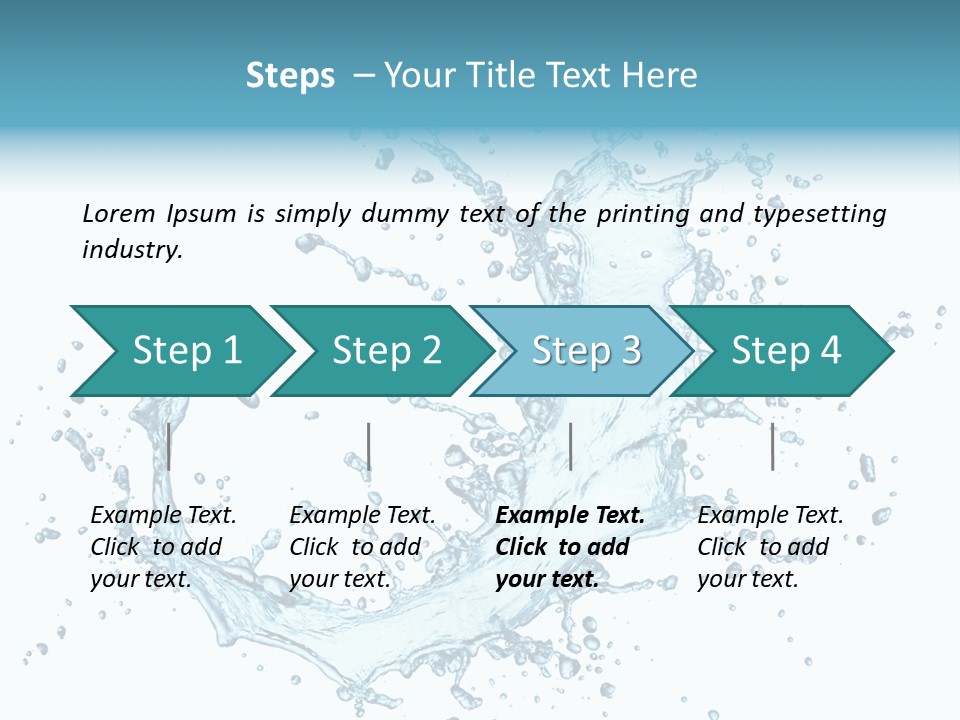 Steps – Your Title Text Here

Lorem Ipsum is simply dummy text of the printing and typesetting industry.

Step 1

Step 2

Step 3

Step 4

Example Text. Click to add your text.

Example Text. Click to add your text.

Example Text. Click to add your text.

Example Text. Click to add your text.